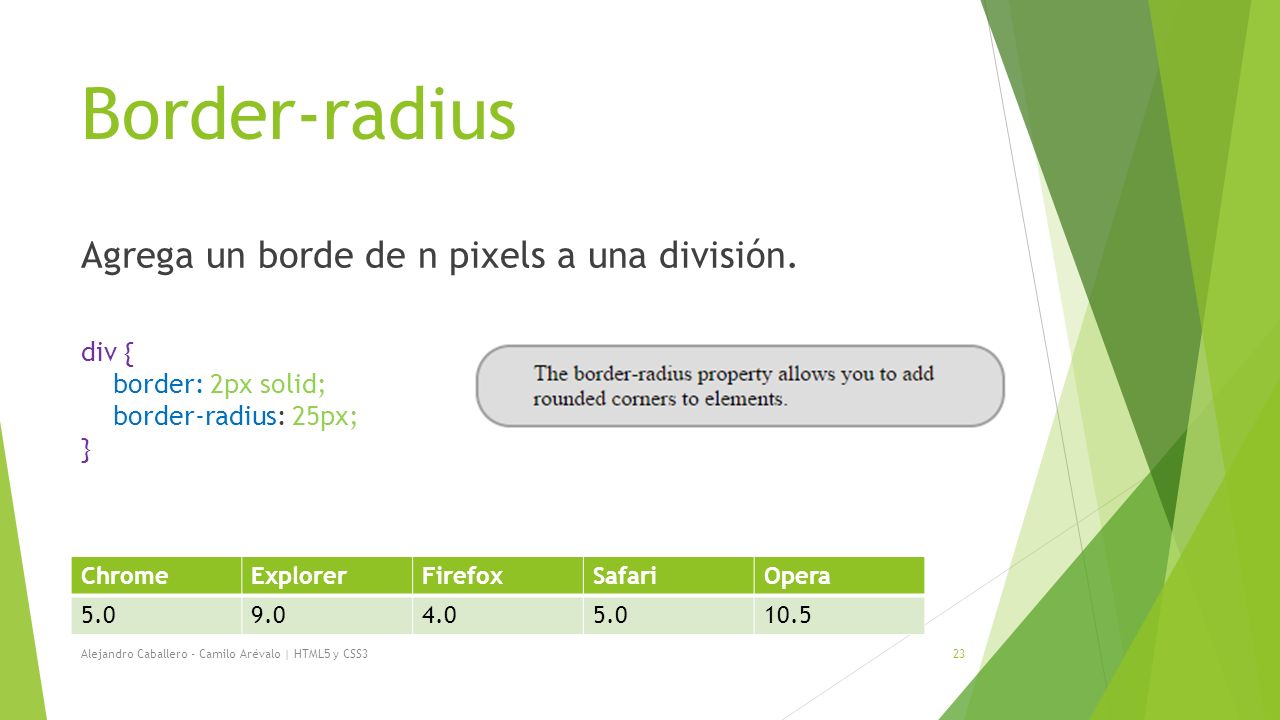 Border-radius

Agrega un borde de n pixels a una división.

div {
border: 2px solid;
border-radius: 25px;
}

The border-radius property allows you to add rounded corners to elements.

| Chrome | Explorer | Firefox | Safari | Opera |
|---|---|---|---|---|
| 5.0 | 9.0 | 4.0 | 5.0 | 10.5 |

Alejandro Caballero - Camilo Arévalo | HTML5 y CSS3

23